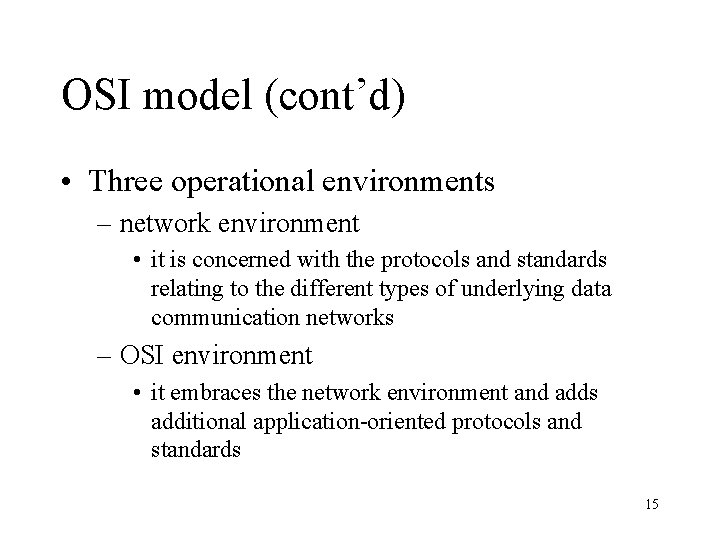 OSI model (cont’d)

• Three operational environments

– network environment

• it is concerned with the protocols and standards relating to the different types of underlying data communication networks

– OSI environment

• it embraces the network environment and adds additional application-oriented protocols and standards

15